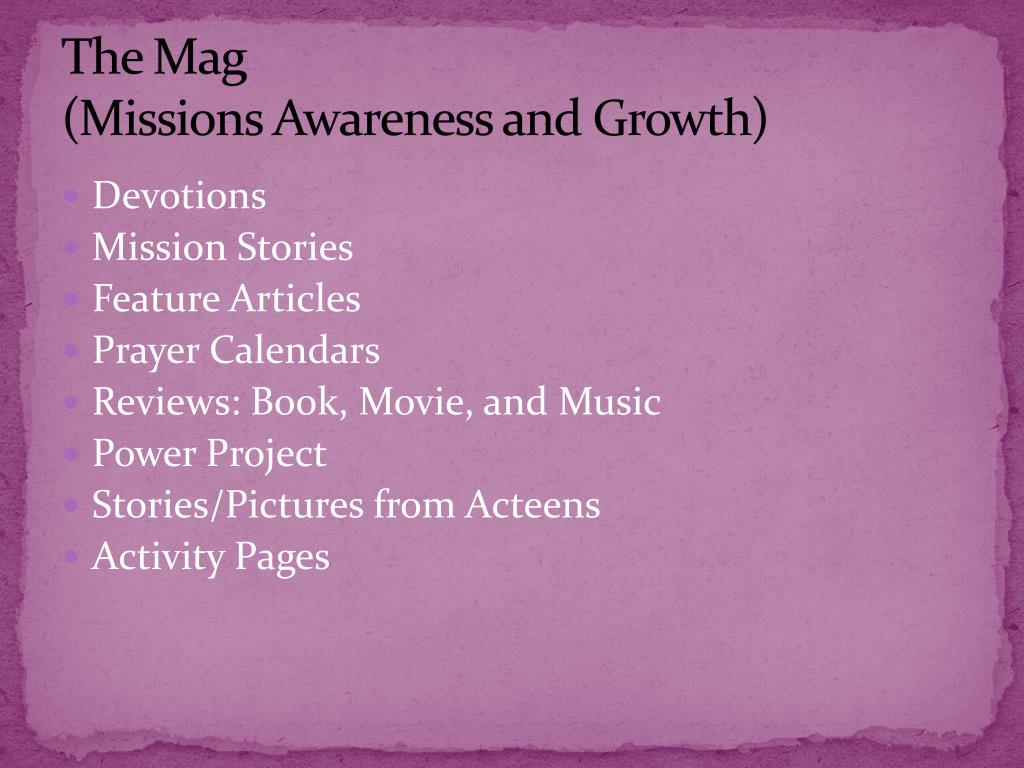 The Mag
(Missions Awareness and Growth)

- Devotions
- Mission Stories
- Feature Articles
- Prayer Calendars
- Reviews: Book, Movie, and Music
- Power Project
- Stories/Pictures from Acteens
- Activity Pages